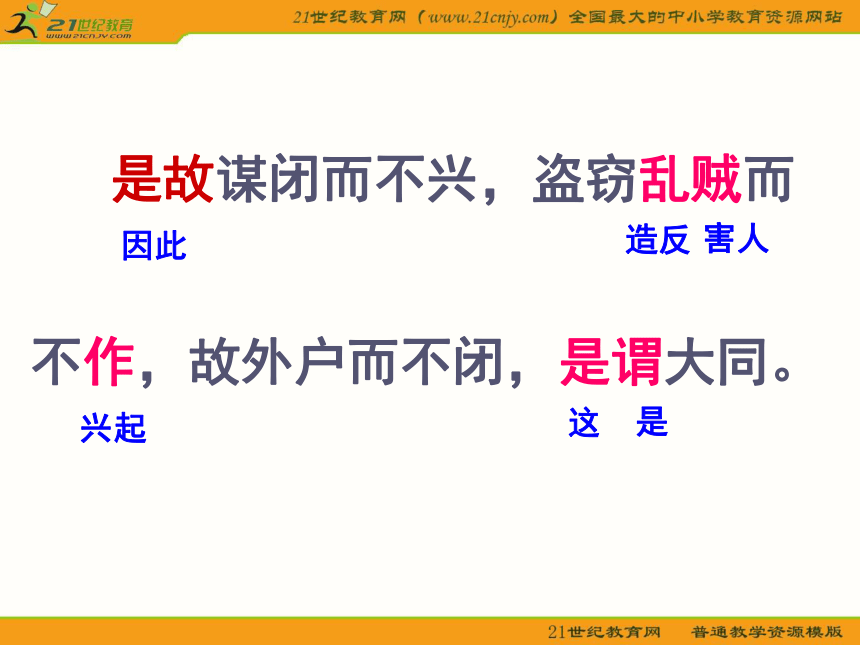 21世纪教育
www.21cnjy.com

21世纪教育网（www.21cnjy.com）全国最大的中小学教育资源网站

是故谋闭而不兴，盗窃乱贼而

因此　　　　　　　　　　造反 害人

不作，故外户而不闭，是谓大同。

兴起　　　　　　　　　　这　是

21世纪教育网　普通教学资源模版